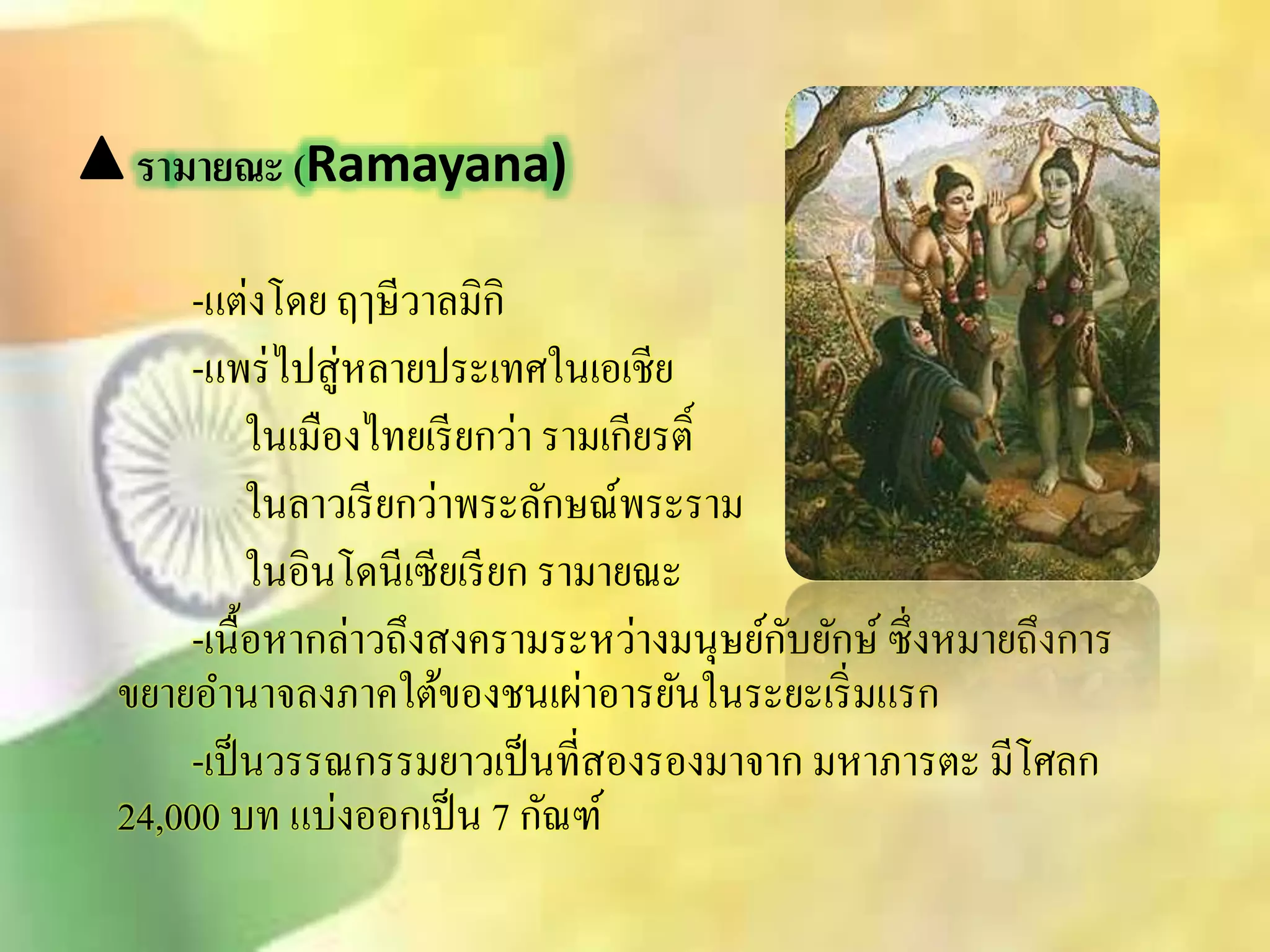 ▲ รามายณะ (Ramayana)

-แต่งโดย ฤๅษีวาลมิกิ

-แพร่ไปสู่หลายประเทศในเอเชีย

ในเมืองไทยเรียกว่า รามเกียรติ์

ในลาวเรียกว่าพระลักษณ์พระราม

ในอินโดนีเซียเรียก รามายณะ

-เนื้อหากล่าวถึงสงครามระหว่างมนุษย์กับยักษ์ ซึ่งหมายถึงการขยายอำนาจลงภาคใต้ของชนเผ่าอารยันในระยะเริ่มแรก

-เป็นวรรณกรรมยาวเป็นที่สองรองมาจาก มหาภารตะ มีโศลก 24,000 บท แบ่งออกเป็น 7 กัณฑ์